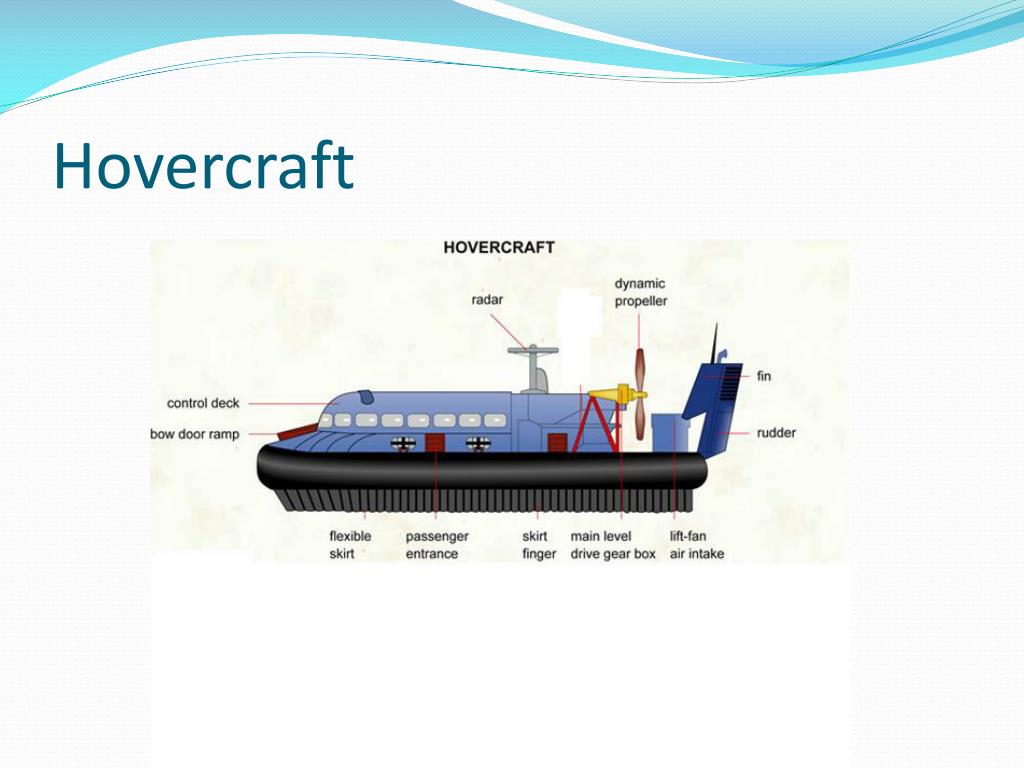 Hovercraft

HOVERCRAFT

radar

dynamic propeller

fin

control deck

bow door ramp

rudder

flexible skirt

passenger entrance

skirt finger

main level drive gear box

lift-fan air intake